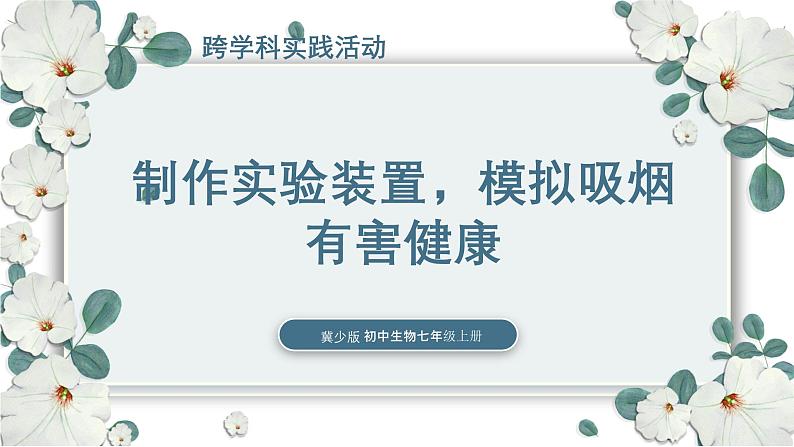 跨学科实践活动

制作实验装置，模拟吸烟有害健康

冀少版 初中生物七年级上册